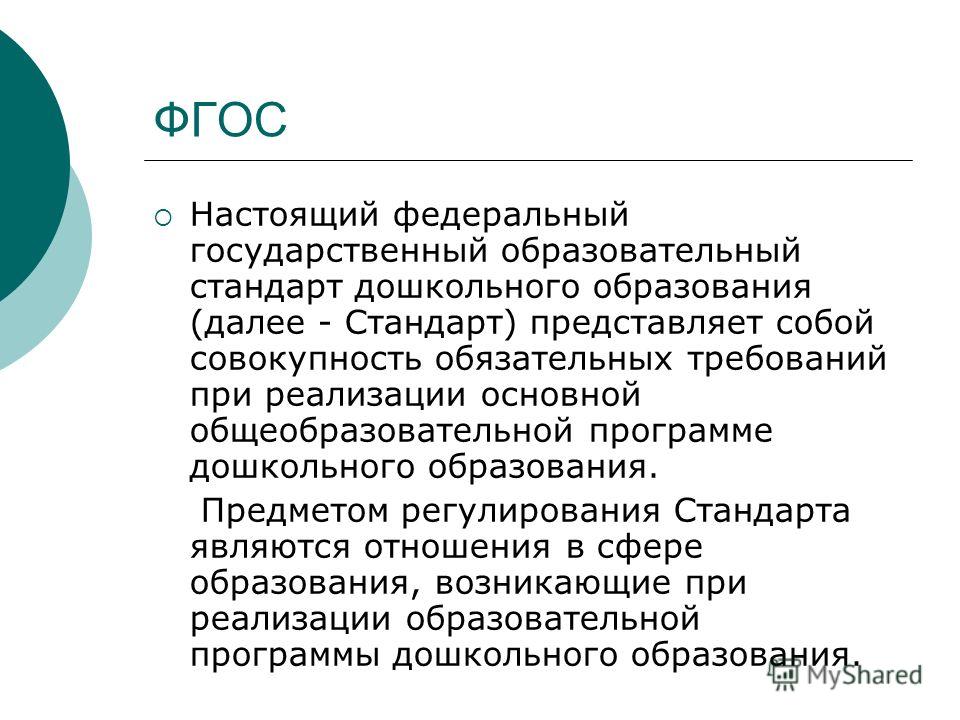 ФГОС

Настоящий федеральный государственный образовательный стандарт дошкольного образования (далее - Стандарт) представляет собой совокупность обязательных требований при реализации основной общеобразовательной программе дошкольного образования.

Предметом регулирования Стандарта являются отношения в сфере образования, возникающие при реализации образовательной программы дошкольного образования.

MyShared